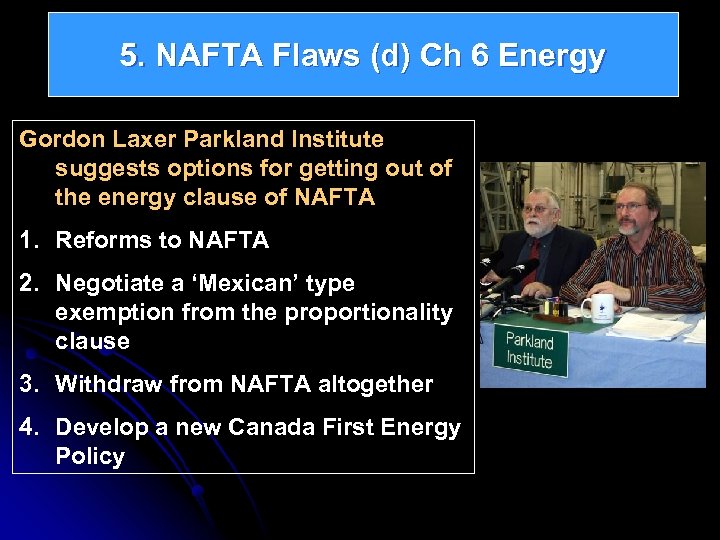 5. NAFTA Flaws (d) Ch 6 Energy

Gordon Laxer Parkland Institute suggests options for getting out of the energy clause of NAFTA

1. Reforms to NAFTA
2. Negotiate a ‘Mexican’ type exemption from the proportionality clause
3. Withdraw from NAFTA altogether
4. Develop a new Canada First Energy Policy

Parkland Institute